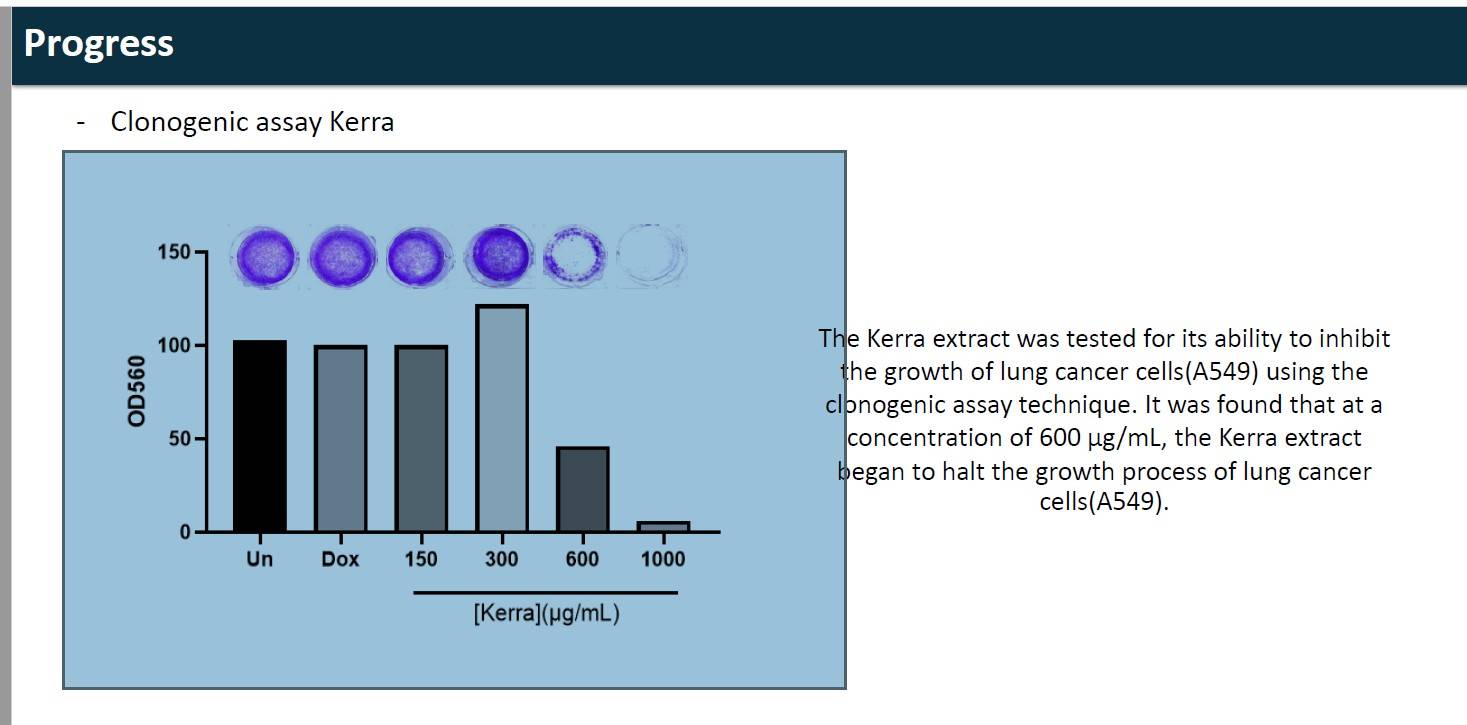 Progress

- Clonogenic assay Kerra

150
100
50
0
OD560
Un
Dox
150
300
600
1000
[Kerra](μg/mL)

The Kerra extract was tested for its ability to inhibit the growth of lung cancer cells(A549) using the clonogenic assay technique. It was found that at a concentration of 600 μg/mL, the Kerra extract began to halt the growth process of lung cancer cells(A549).